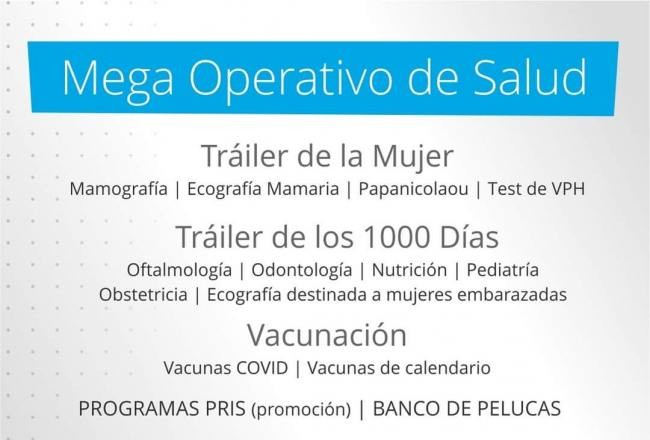 Mega Operativo de Salud

Tráiler de la Mujer

Mamografía | Ecografía Mamaria | Papanicolaou | Test de VPH

Tráiler de los 1000 Días

Oftalmología | Odontología | Nutrición | Pediatría
Obstetricia | Ecografía destinada a mujeres embarazadas

Vacunación

Vacunas COVID | Vacunas de calendario

PROGRAMAS PRIS (promoción) | BANCO DE PELUCAS